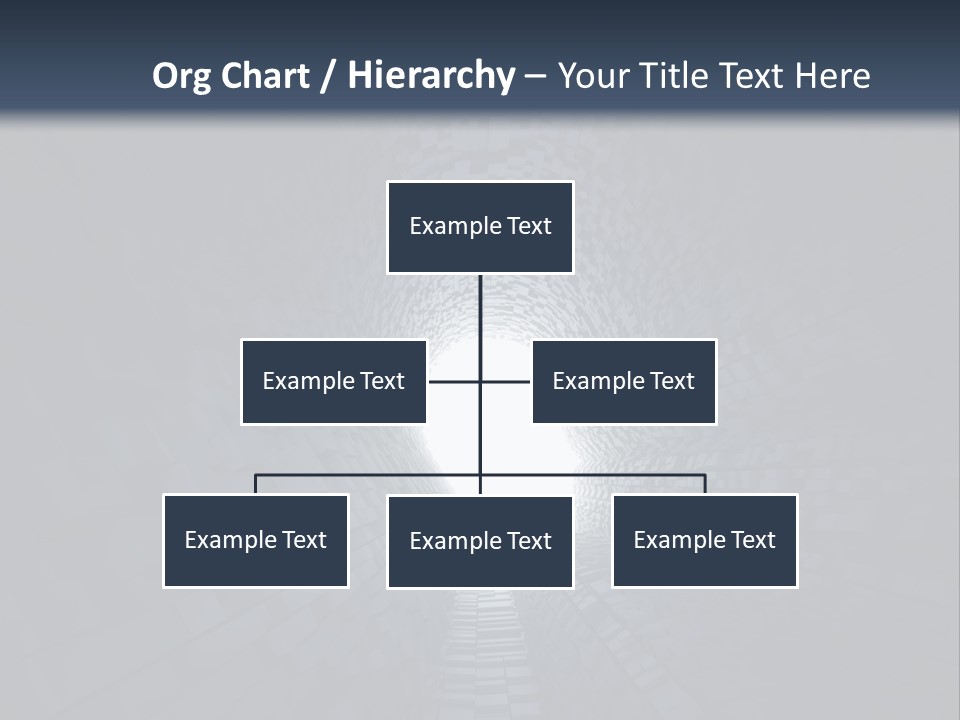 Org Chart / Hierarchy – Your Title Text Here

Example Text

Example Text

Example Text

Example Text

Example Text

Example Text